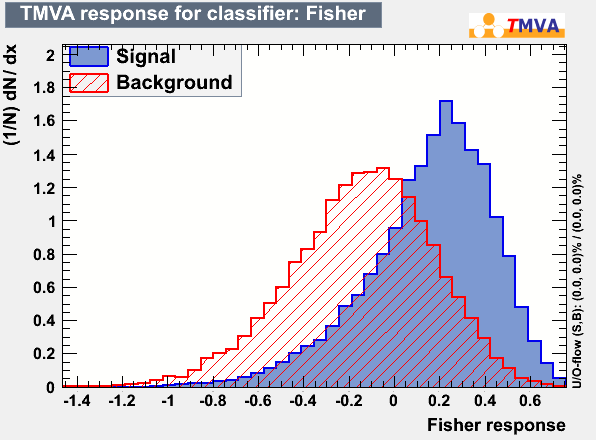 TMVA response for classifier: Fisher

TMVA

Signal

Background

(1/N) dN/ dx

2
1.8
1.6
1.4
1.2
1
0.8
0.6
0.4
0.2
0

-1.4 -1.2 -1 -0.8 -0.6 -0.4 -0.2 0 0.2 0.4 0.6

Fisher response

U/O-flow (S,B): (0.0, 0.0)% / (0.0, 0.0)%